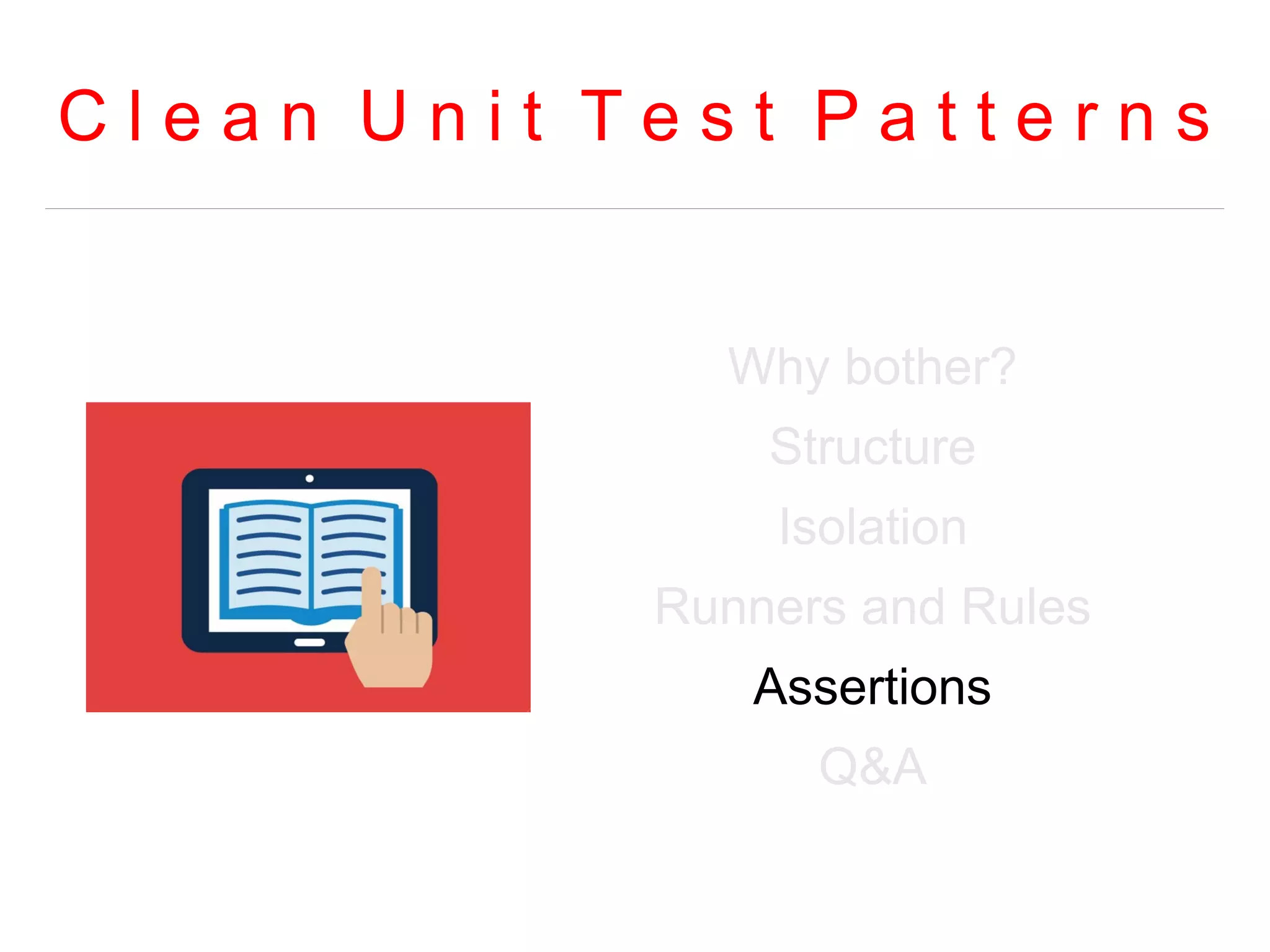 Clean Unit Test Patterns

Why bother?

Structure

Isolation

Runners and Rules

Assertions

Q&A